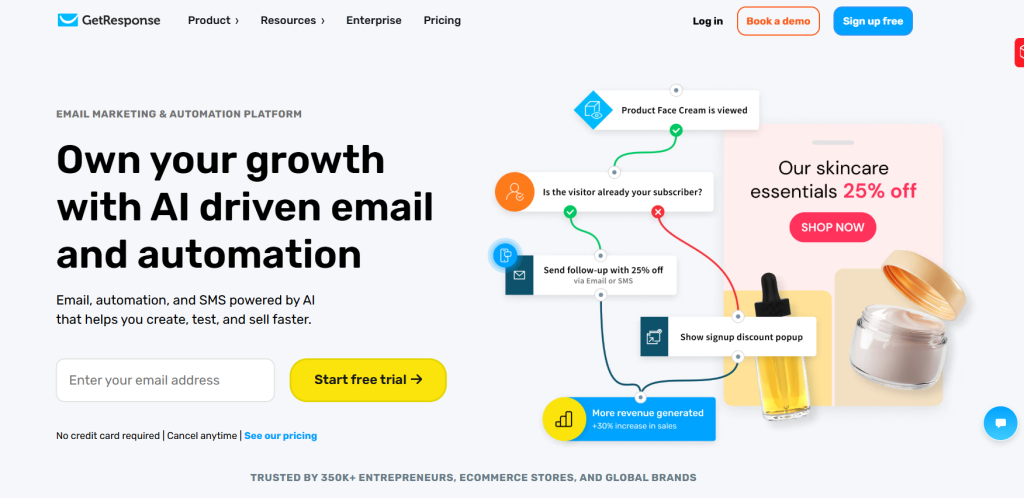 GetResponse Product › Resources › Enterprise Pricing Log in Book a demo Sign up free

EMAIL MARKETING & AUTOMATION PLATFORM

Own your growth with AI driven email and automation

Email, automation, and SMS powered by AI that helps you create, test, and sell faster.

Enter your email address

Start free trial →

No credit card required | Cancel anytime | See our pricing

Product Face Cream is viewed

Is the visitor already your subscriber?

Send follow-up with 25% off
via Email or SMS

Show signup discount popup

More revenue generated
+30% increase in sales

Our skincare essentials 25% off

SHOP NOW

TRUSTED BY 350K+ ENTREPRENEURS, ECOMMERCE STORES, AND GLOBAL BRANDS